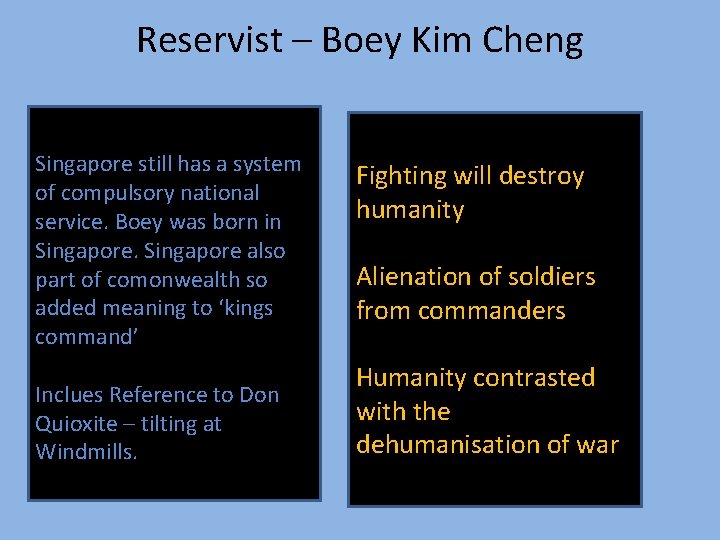 Reservist – Boey Kim Cheng

Singapore still has a system of compulsory national service. Boey was born in Singapore. Singapore also part of comonwealth so added meaning to ‘kings command’

Inclues Reference to Don Quioxite – tilting at Windmills.

Fighting will destroy humanity

Alienation of soldiers from commanders

Humanity contrasted with the dehumanisation of war